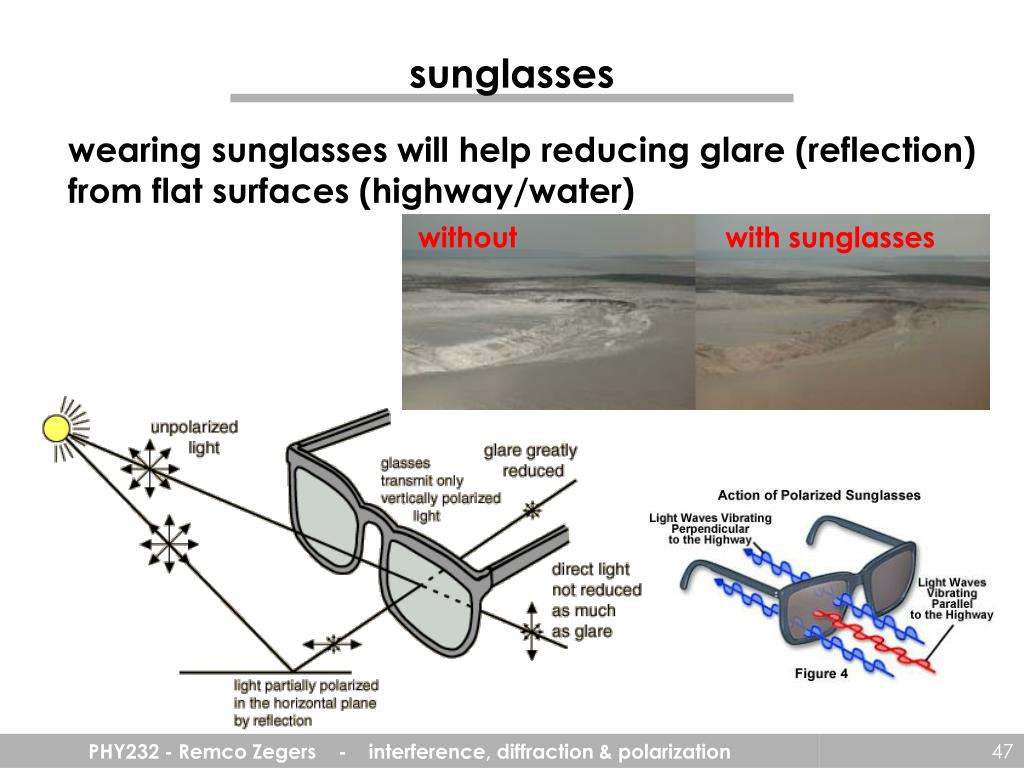 sunglasses

wearing sunglasses will help reducing glare (reflection) from flat surfaces (highway/water)

without

with sunglasses

unpolarized light

glasses transmit only vertically polarized light

glare greatly reduced

direct light not reduced as much as glare

light partially polarized in the horizontal plane by reflection

Action of Polarized Sunglasses

Light Waves Vibrating Perpendicular to the Highway

Light Waves Vibrating Parallel to the Highway

Figure 4

PHY232 - Remco Zegers - interference, diffraction & polarization

47